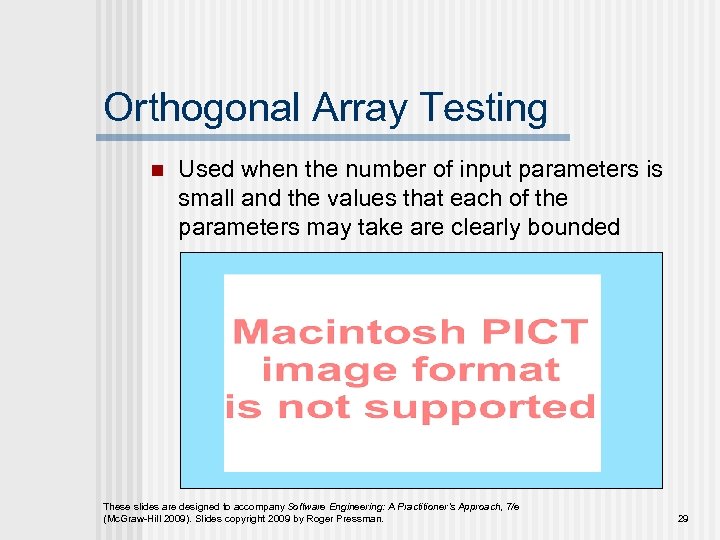 Orthogonal Array Testing

Used when the number of input parameters is small and the values that each of the parameters may take are clearly bounded

Macintosh PICT image format is not supported

These slides are designed to accompany Software Engineering: A Practitioner's Approach, 7/e (McGraw-Hill 2009). Slides copyright 2009 by Roger Pressman.

29